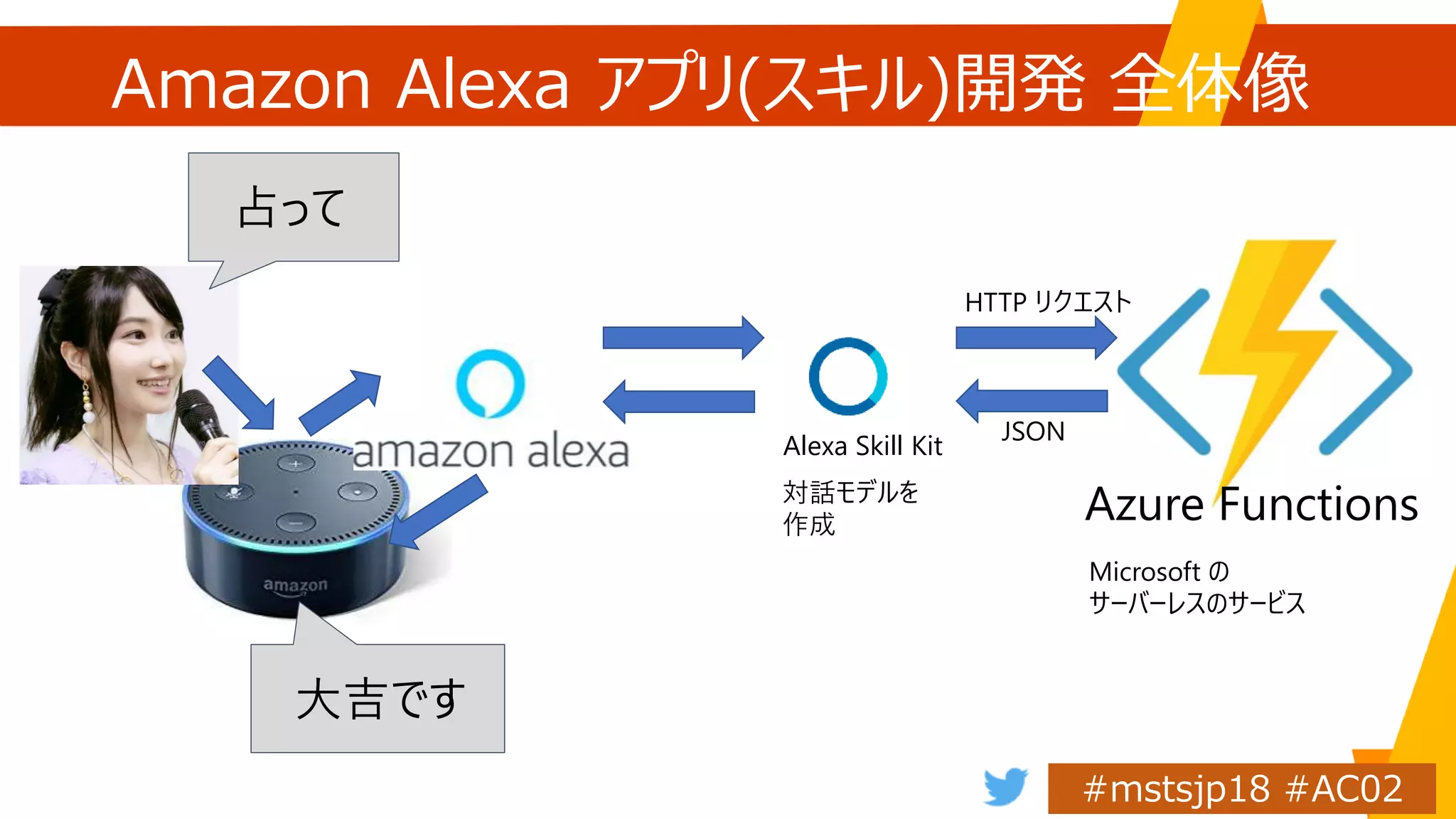 Amazon Alexa アプリ(スキル)開発 全体像

占って

amazon alexa

amazon

大吉です

Alexa Skill Kit

対話モデルを作成

HTTP リクエスト

JSON

Azure Functions

Microsoft の
サーバーレスのサービス

#mstsjp18 #AC02